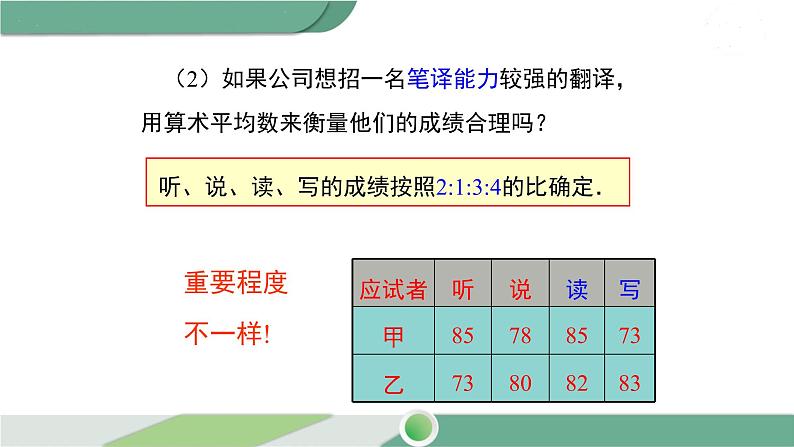 （2）如果公司想招一名笔译能力较强的翻译，用算术平均数来衡量他们的成绩合理吗？

听、说、读、写的成绩按照2:1:3:4的比确定.

重要程度

不一样!

| 应试者 | 听 | 说 | 读 | 写 |
|---|---|---|---|---|
| 甲 | 85 | 78 | 85 | 73 |
| 乙 | 73 | 80 | 82 | 83 |